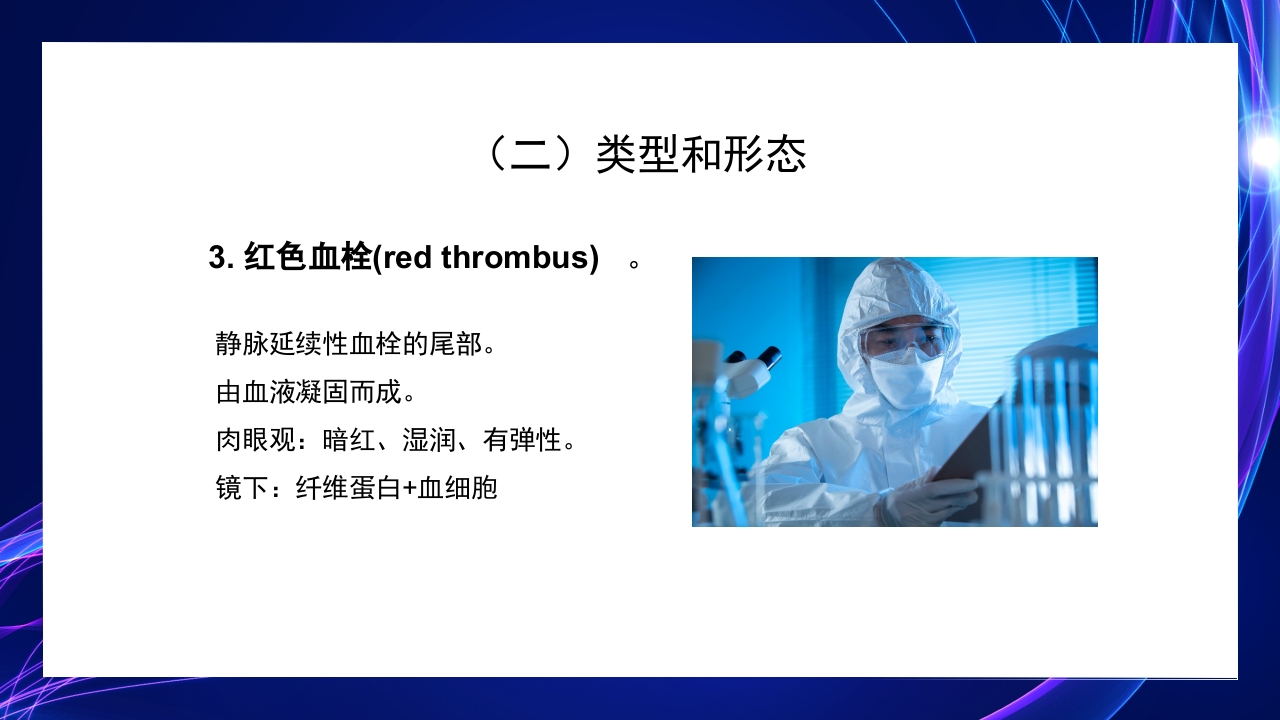 （二）类型和形态

3. 红色血栓(red thrombus) 。

静脉延续性血栓的尾部。

由血液凝固而成。

肉眼观：暗红、湿润、有弹性。

镜下：纤维蛋白+血细胞